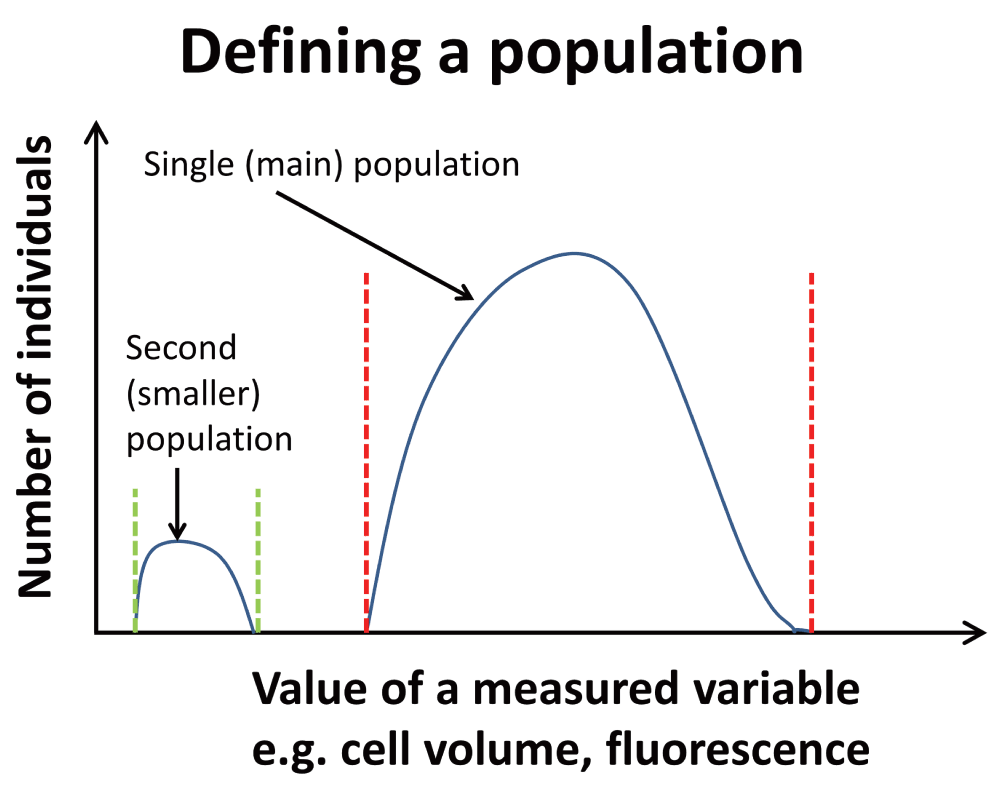 Defining a population

Number of individuals

Single (main) population

Second (smaller) population

Value of a measured variable
e.g. cell volume, fluorescence